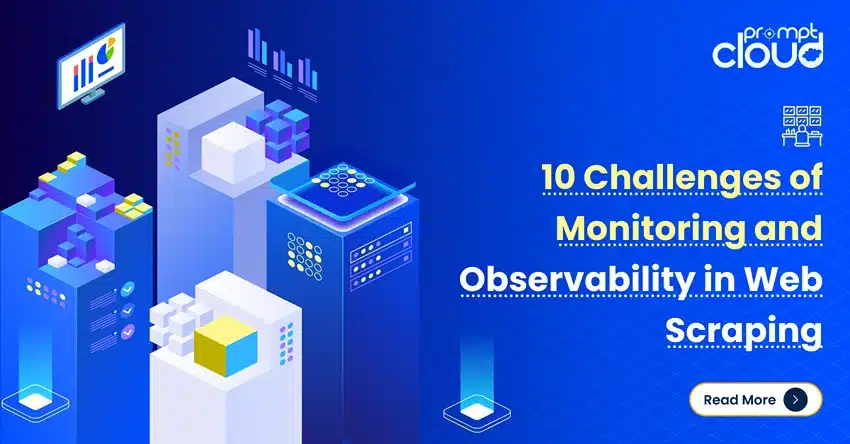 prompt cloud

10 Challenges of Monitoring and Observability in Web Scraping

Read More